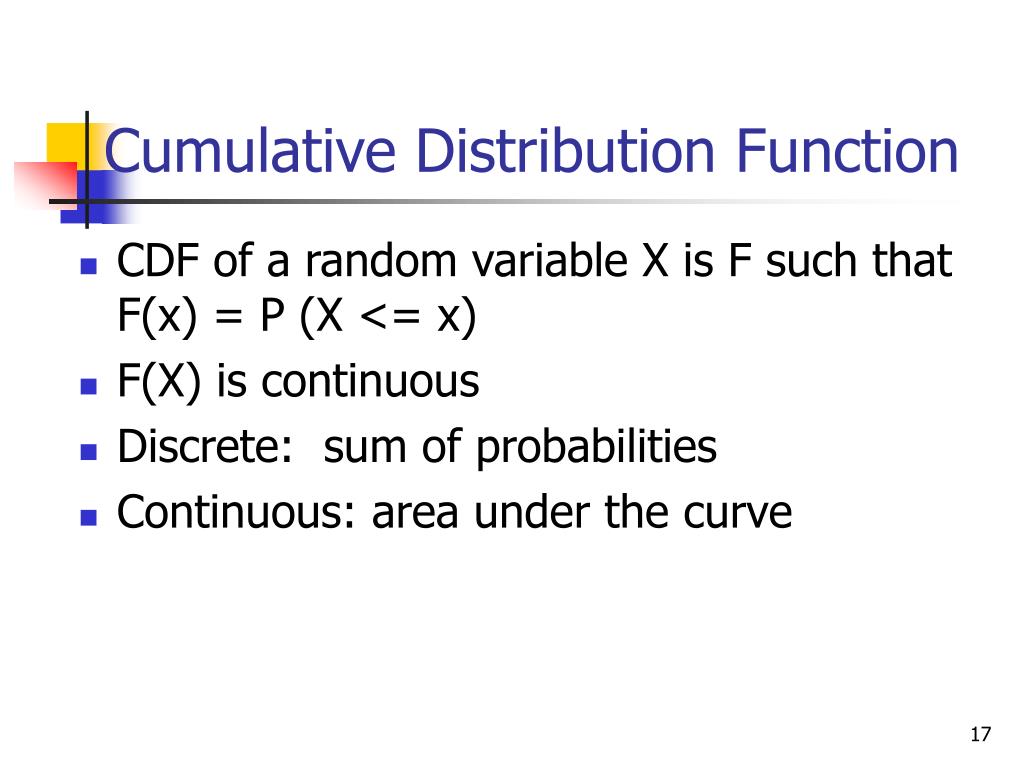 Cumulative Distribution Function

- CDF of a random variable X is F such that F(x) = P (X <= x)
- F(X) is continuous
- Discrete:  sum of probabilities
- Continuous: area under the curve

17